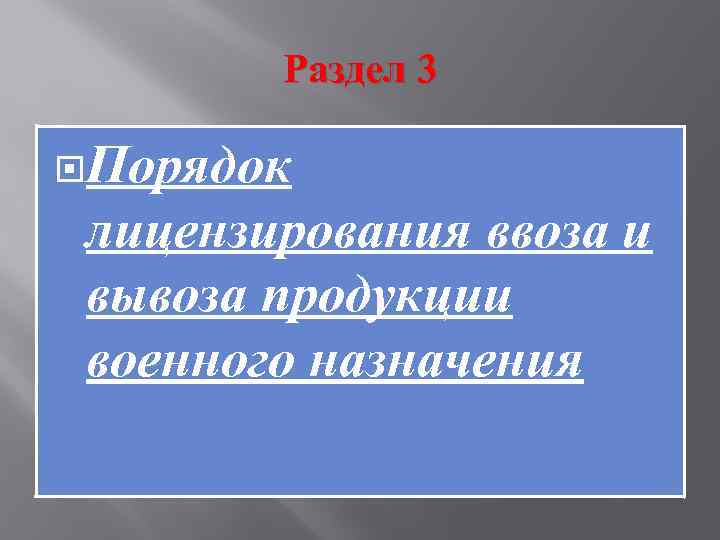 Раздел 3

Порядок лицензирования ввоза и вывоза продукции военного назначения